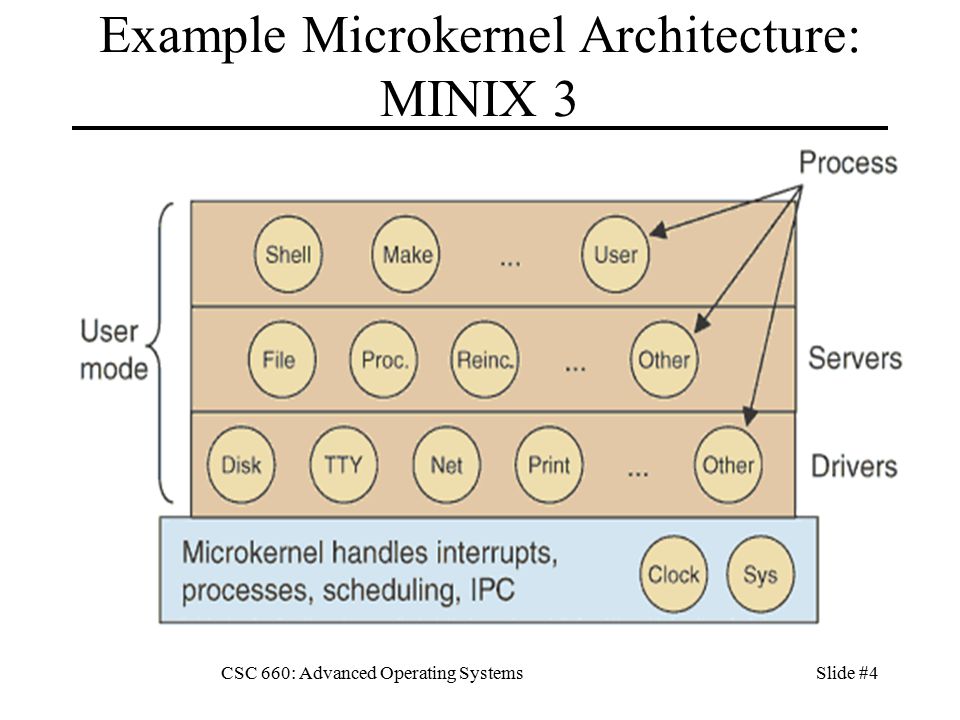 Example Microkernel Architecture: MINIX 3

Process

User mode

Shell
Make
...
User

File
Proc.
Reinc.
...
Other

Servers

Disk
TTY
Net
Print
...
Other

Drivers

Microkernel handles interrupts, processes, scheduling, IPC

Clock
Sys

CSC 660: Advanced Operating Systems

Slide #4